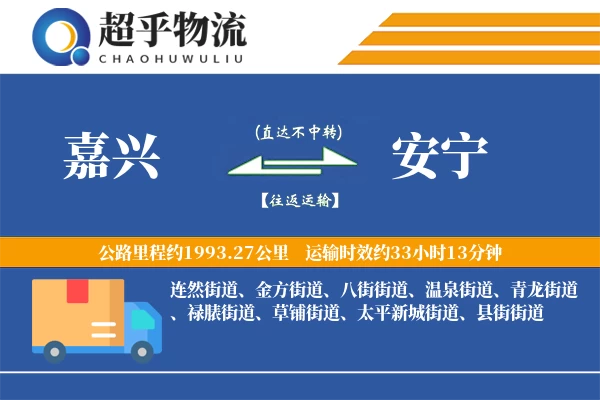 超乎物流
CHAOHUWULIU

嘉兴

(直达不中转)

【往返运输】

安宁

公路里程约1993.27公里　运输时效约33小时13分钟

连然街道、金方街道、八街街道、温泉街道、青龙街道、禄脿街道、草铺街道、太平新城街道、县街街道